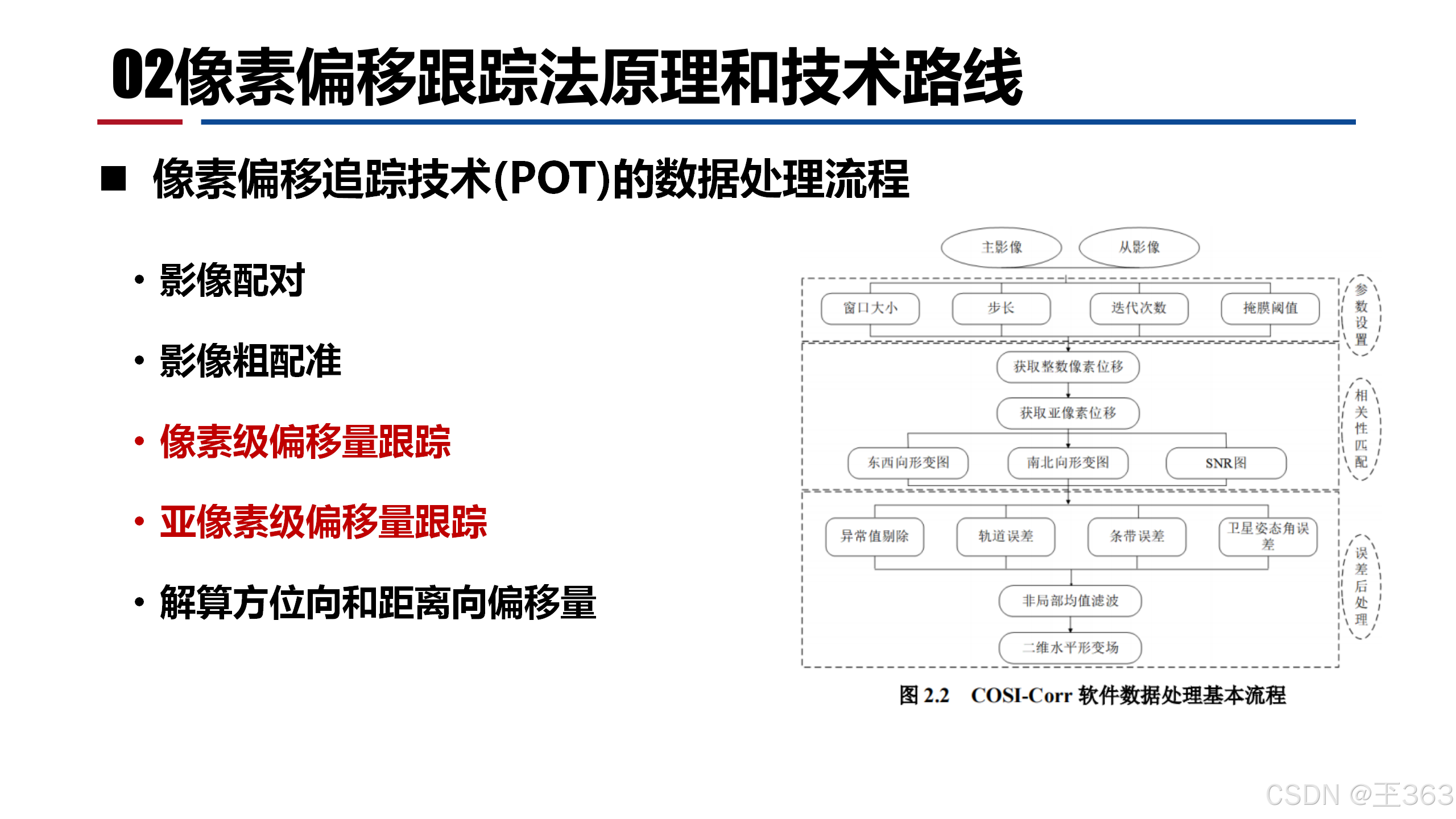 02像素偏移跟踪法原理和技术路线

■ 像素偏移追踪技术(POT)的数据处理流程

• 影像配对

• 影像粗配准

• 像素级偏移量跟踪

• 亚像素级偏移量跟踪

• 解算方位向和距离向偏移量

主影像

从影像

窗口大小

步长

迭代次数

掩膜阈值

参数设置

获取整数像素位移

获取亚像素位移

东西向形变图

南北向形变图

SNR图

相关性匹配

异常值剔除

轨道误差

条带误差

卫星姿态角误差

非局部均值滤波

二维水平形变场

误差后处理

图 2.2 COSI-Corr 软件数据处理基本流程

CSDN @王363